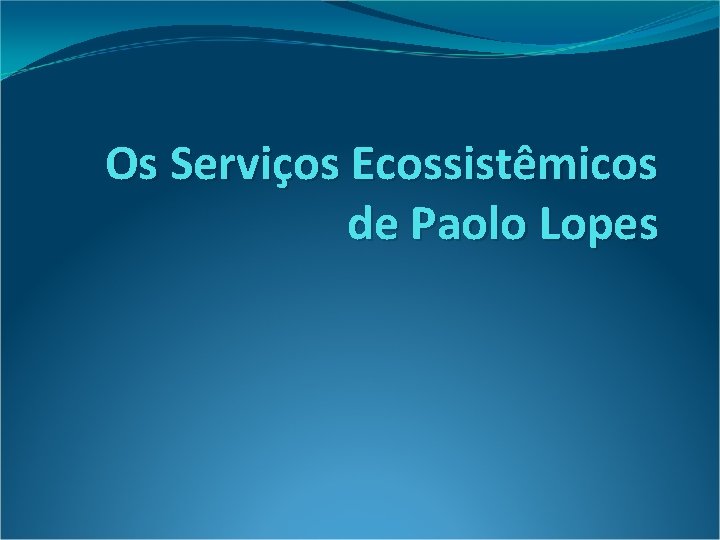 Os Serviços Ecossistêmicos de Paolo Lopes